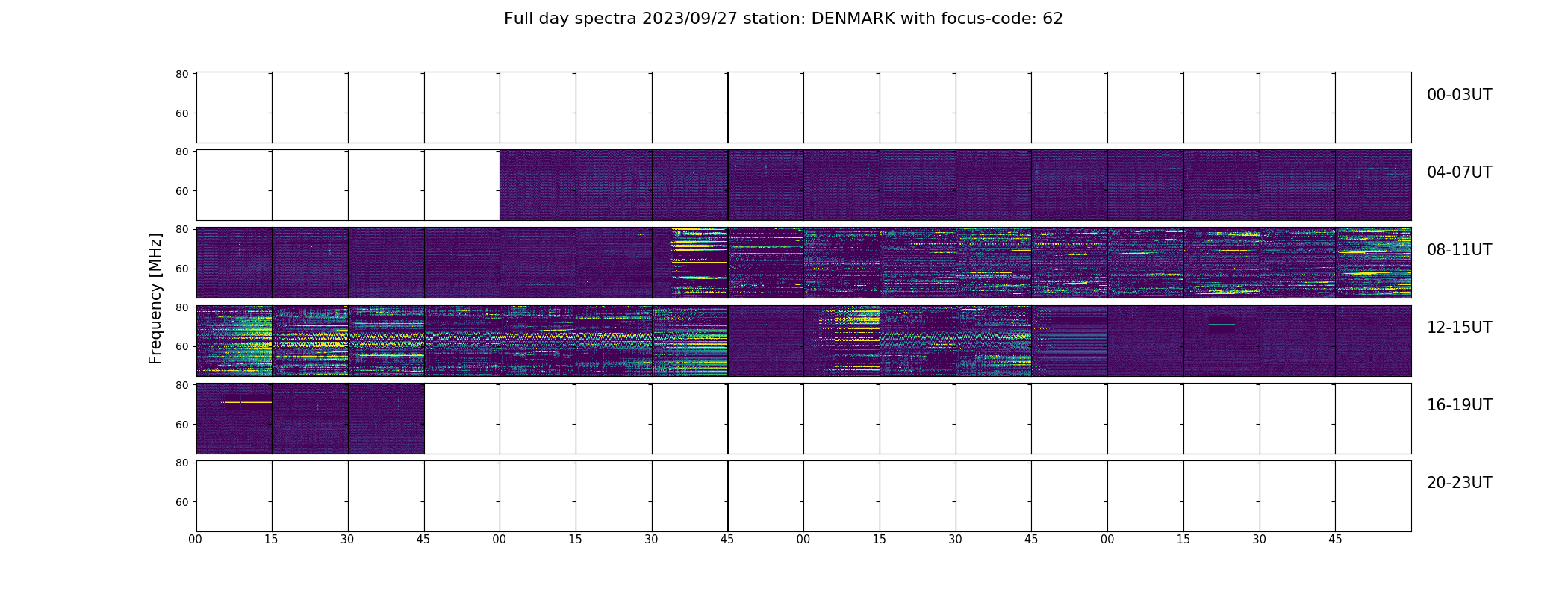 Full day spectra 2023/09/27 station: DENMARK with focus-code: 62

Frequency [MHz]

80
60
00-03UT

80
60
04-07UT

80
60
08-11UT

80
60
12-15UT

80
60
16-19UT

80
60
20-23UT

00 15 30 45 00 15 30 45 00 15 30 45 00 15 30 45